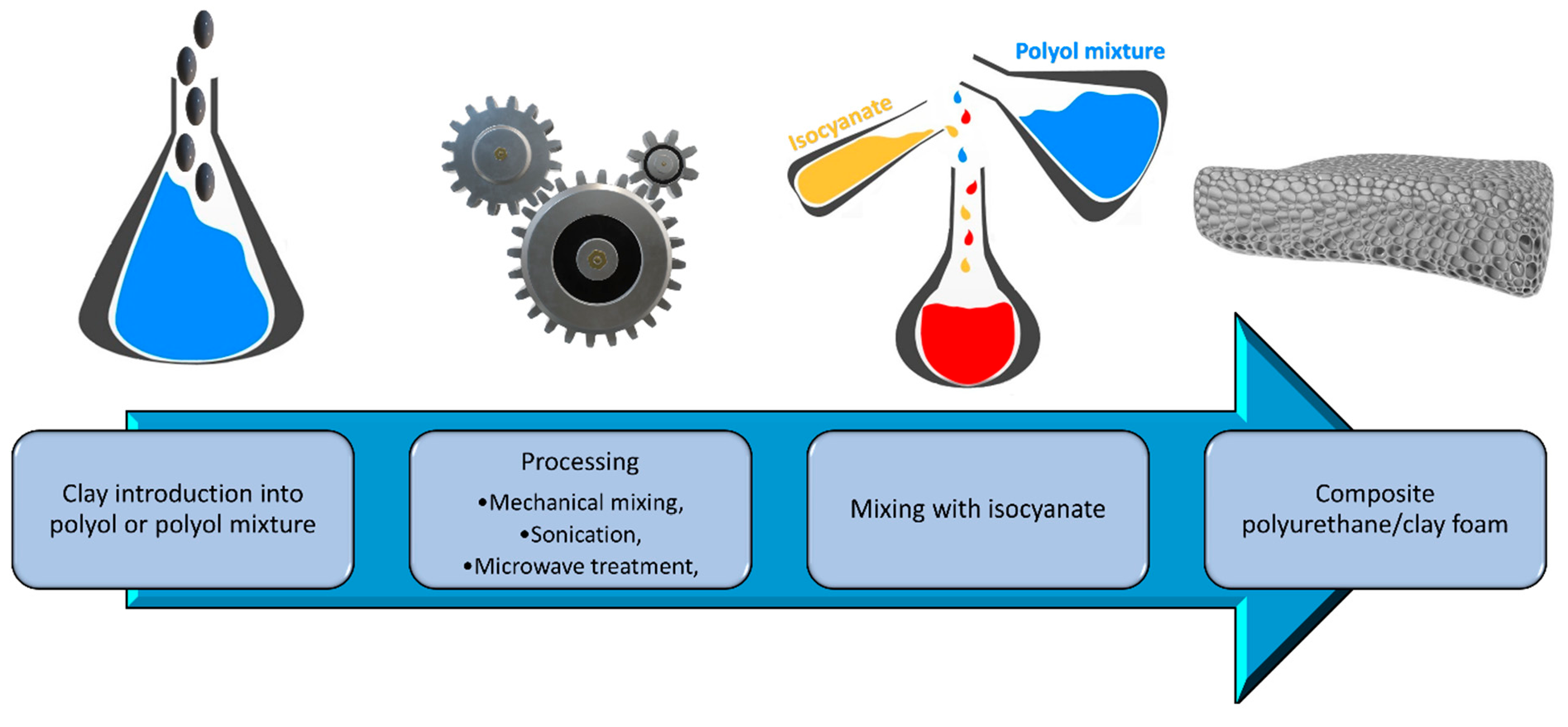 Isocyanate

Polyol mixture

Clay introduction into polyol or polyol mixture

Processing
•Mechanical mixing,
•Sonication,
•Microwave treatment,

Mixing with isocyanate

Composite polyurethane/clay foam